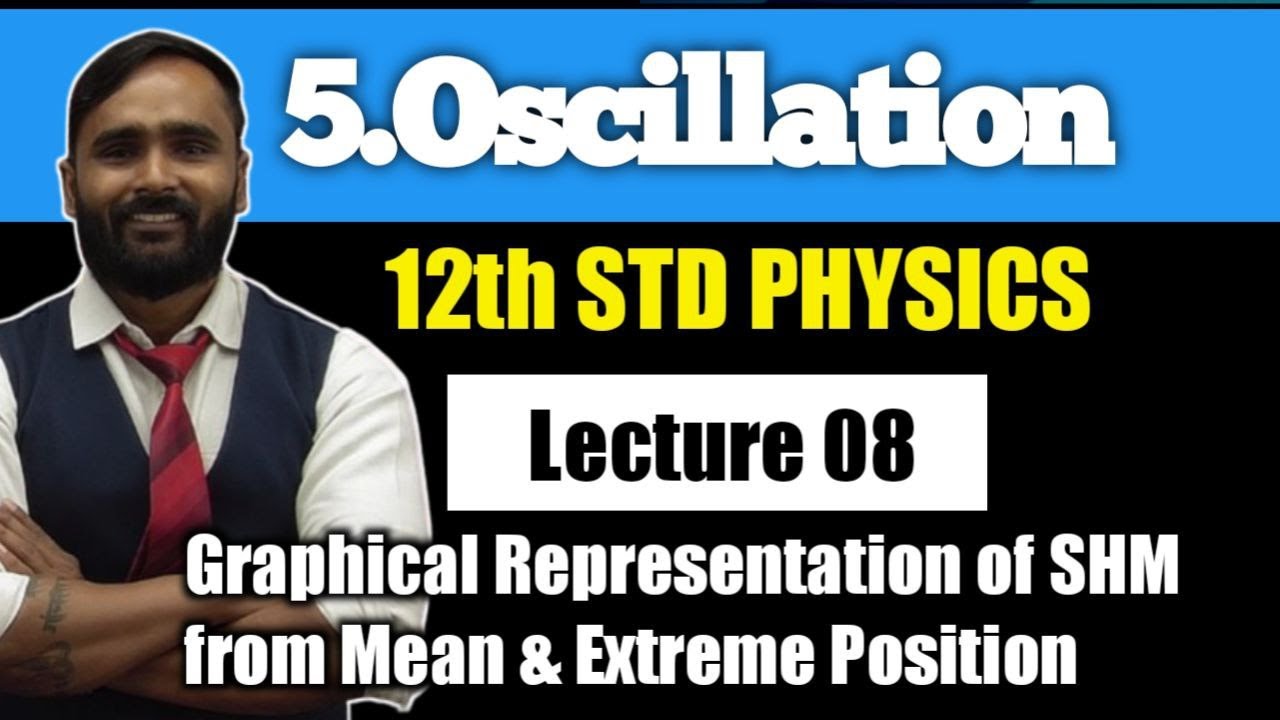 5.Oscillation

12th STD PHYSICS

Lecture 08

Graphical Representation of SHM from Mean & Extreme Position